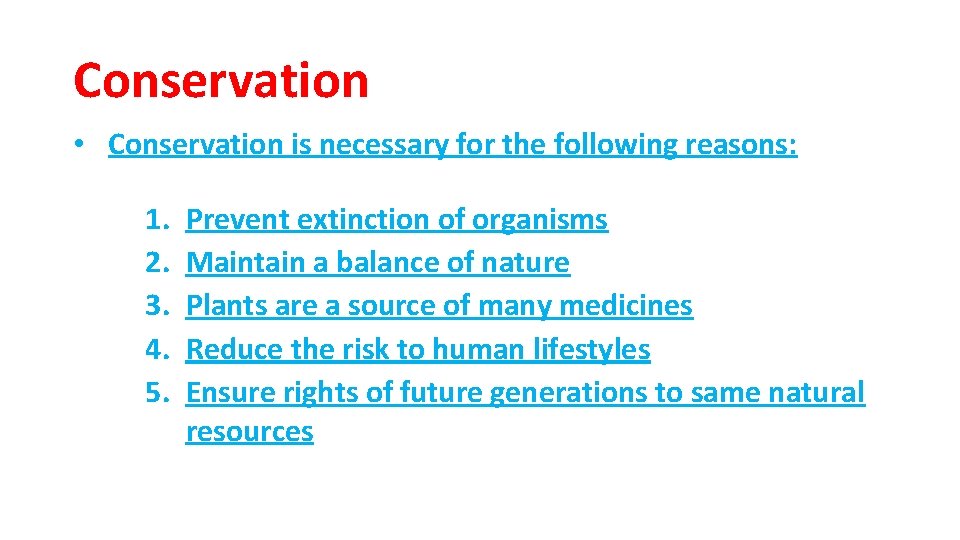 Conservation

• Conservation is necessary for the following reasons:

1. Prevent extinction of organisms
2. Maintain a balance of nature
3. Plants are a source of many medicines
4. Reduce the risk to human lifestyles
5. Ensure rights of future generations to same natural resources